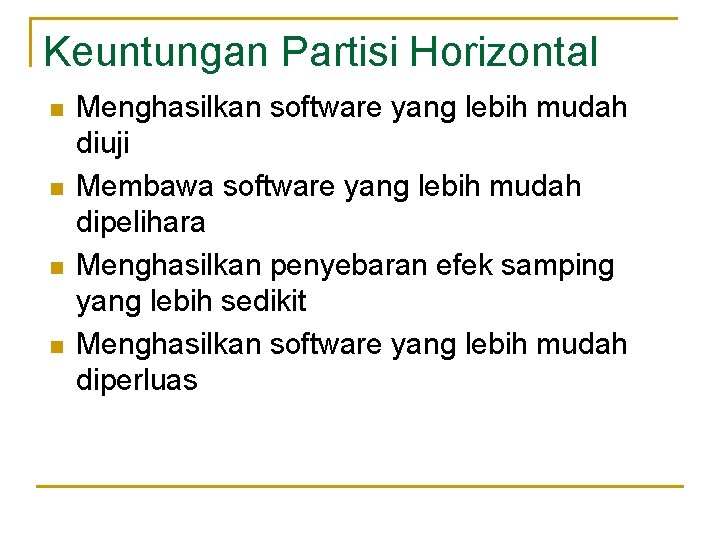 Keuntungan Partisi Horizontal

- Menghasilkan software yang lebih mudah diuji
- Membawa software yang lebih mudah dipelihara
- Menghasilkan penyebaran efek samping yang lebih sedikit
- Menghasilkan software yang lebih mudah diperluas